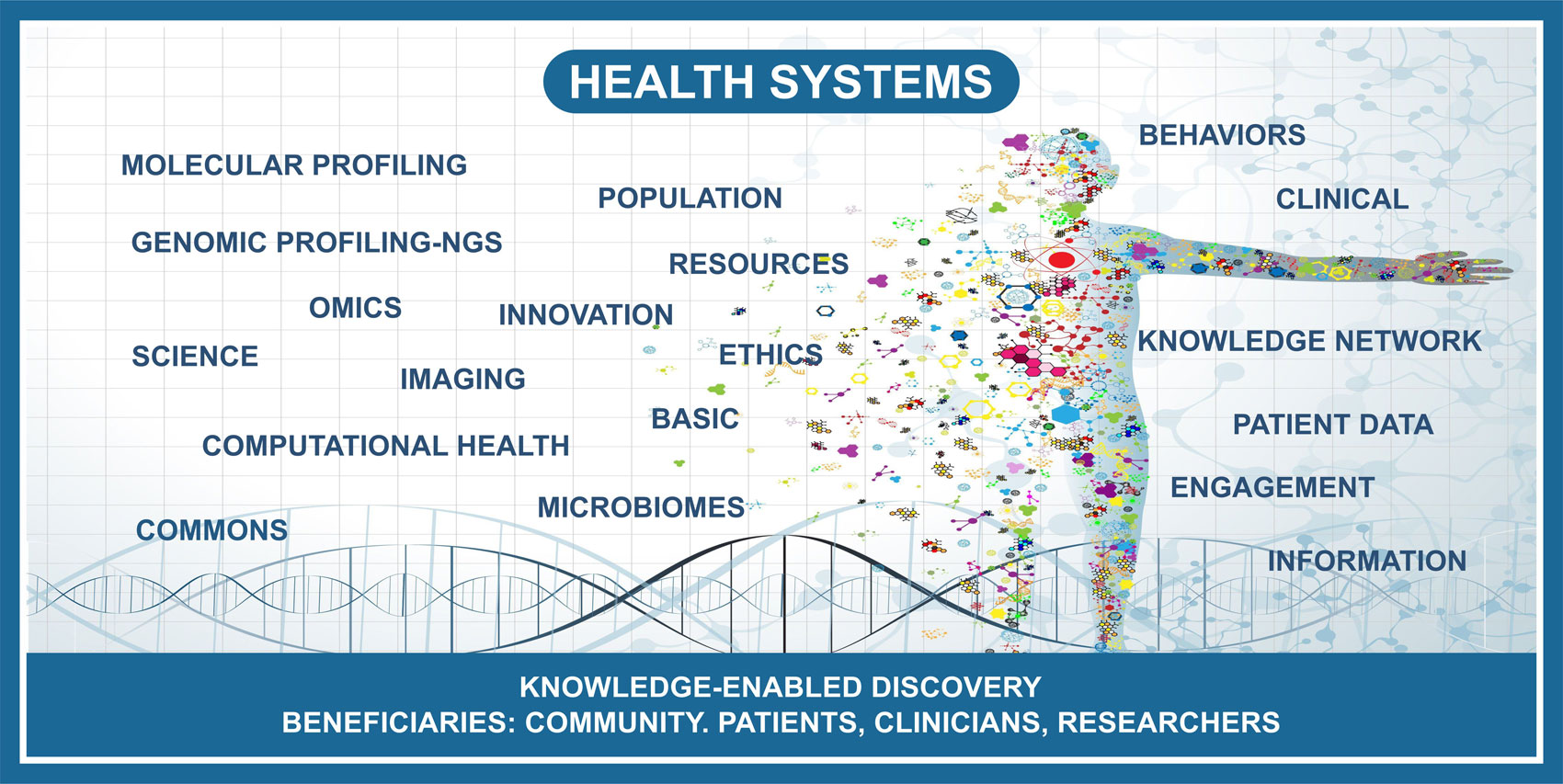 HEALTH SYSTEMS

MOLECULAR PROFILING

GENOMIC PROFILING-NGS

OMICS

SCIENCE

IMAGING

COMPUTATIONAL HEALTH

COMMONS

POPULATION

RESOURCES

INNOVATION

ETHICS

BASIC

MICROBIOMES

BEHAVIORS

CLINICAL

KNOWLEDGE NETWORK

PATIENT DATA

ENGAGEMENT

INFORMATION

KNOWLEDGE-ENABLED DISCOVERY
BENEFICIARIES: COMMUNITY. PATIENTS, CLINICIANS, RESEARCHERS